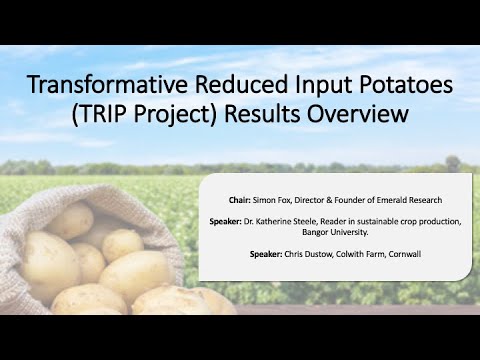 Transformative Reduced Input Potatoes (TRIP Project) Results Overview

Chair: Simon Fox, Director & Founder of Emerald Research

Speaker: Dr. Katherine Steele, Reader in sustainable crop production, Bangor University.

Speaker: Chris Dustow, Colwith Farm, Cornwall